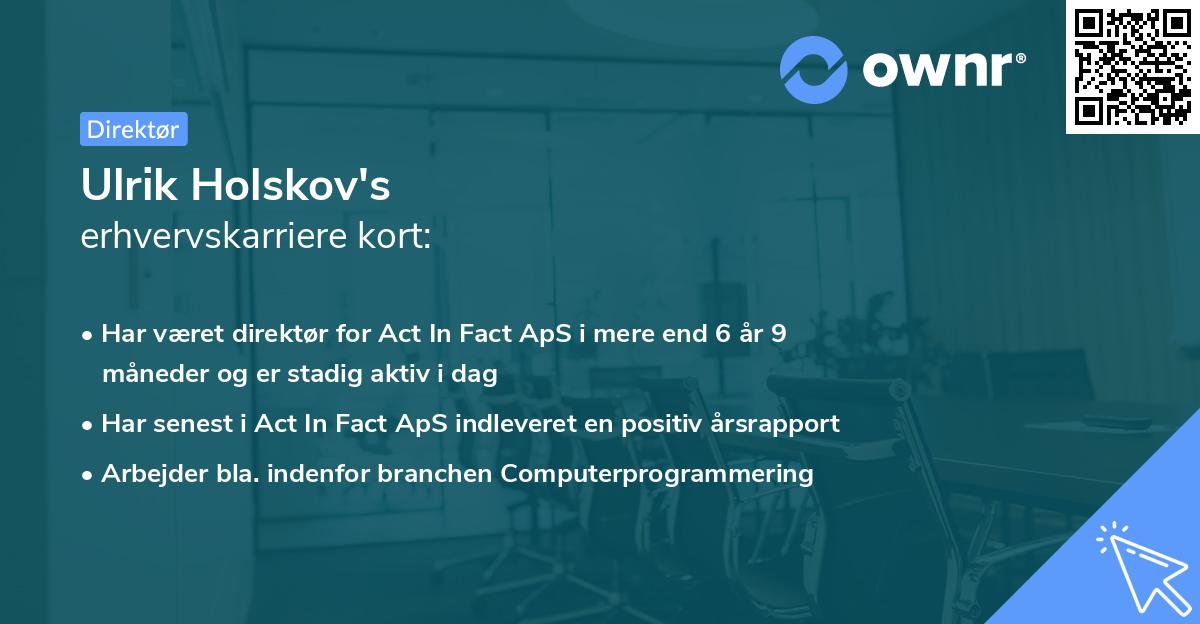 ownr®

Direktør

Ulrik Holskov's
erhvervskarriere kort:

• Har været direktør for Act In Fact ApS i mere end 6 år 9 måneder og er stadig aktiv i dag
• Har senest i Act In Fact ApS indleveret en positiv årsrapport
• Arbejder bla. indenfor branchen Computerprogrammering